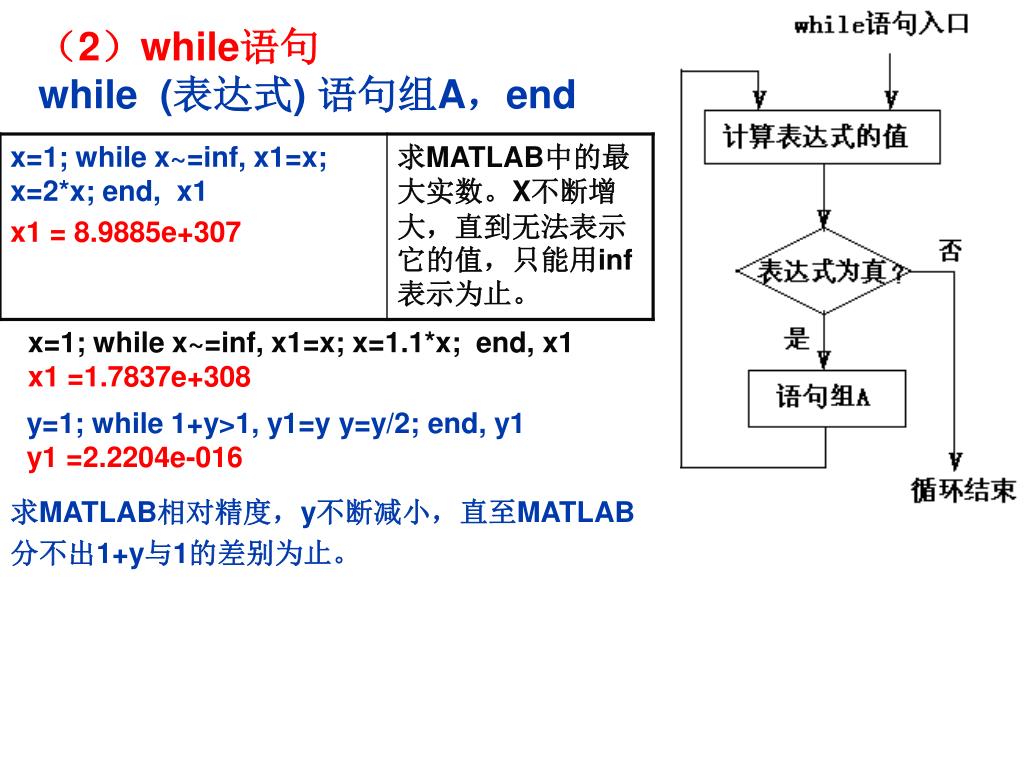 （2）while语句
while (表达式) 语句组A，end

| x=1; while x~=inf, x1=x; x=2*x; end, x1 x1 = 8.9885e+307 | 求MATLAB中的最大实数。X不断增大，直到无法表示它的值，只能用inf表示为止。 |
|---|---|

x=1; while x~=inf, x1=x; x=1.1*x; end, x1
x1 =1.7837e+308

y=1; while 1+y>1, y1=y y=y/2; end, y1
y1 =2.2204e-016

求MATLAB相对精度，y不断减小，直至MATLAB分不出1+y与1的差别为止。

while语句入口
计算表达式的值
表达式为真?
否
是
语句组A
循环结束